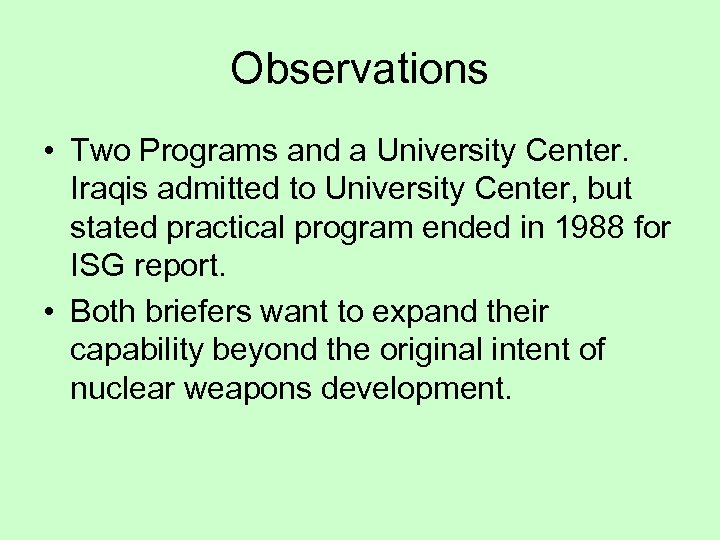 Observations

• Two Programs and a University Center. Iraqis admitted to University Center, but stated practical program ended in 1988 for ISG report.

• Both briefers want to expand their capability beyond the original intent of nuclear weapons development.